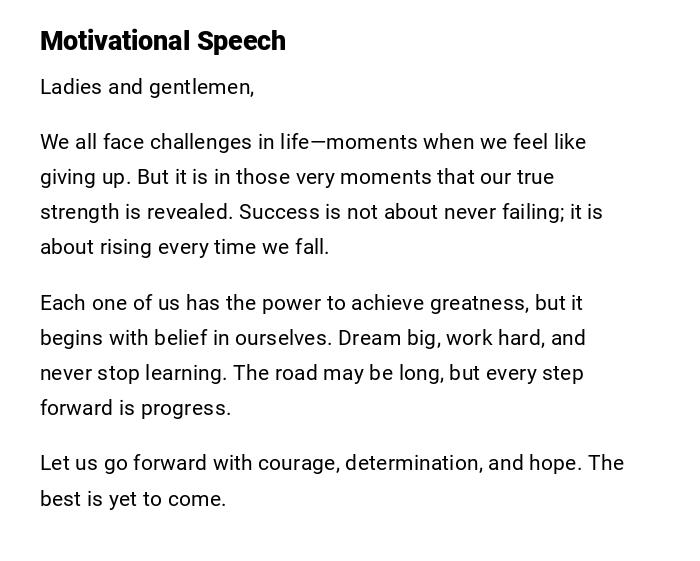 Motivational Speech

Ladies and gentlemen,

We all face challenges in life—moments when we feel like giving up. But it is in those very moments that our true strength is revealed. Success is not about never failing; it is about rising every time we fall.

Each one of us has the power to achieve greatness, but it begins with belief in ourselves. Dream big, work hard, and never stop learning. The road may be long, but every step forward is progress.

Let us go forward with courage, determination, and hope. The best is yet to come.